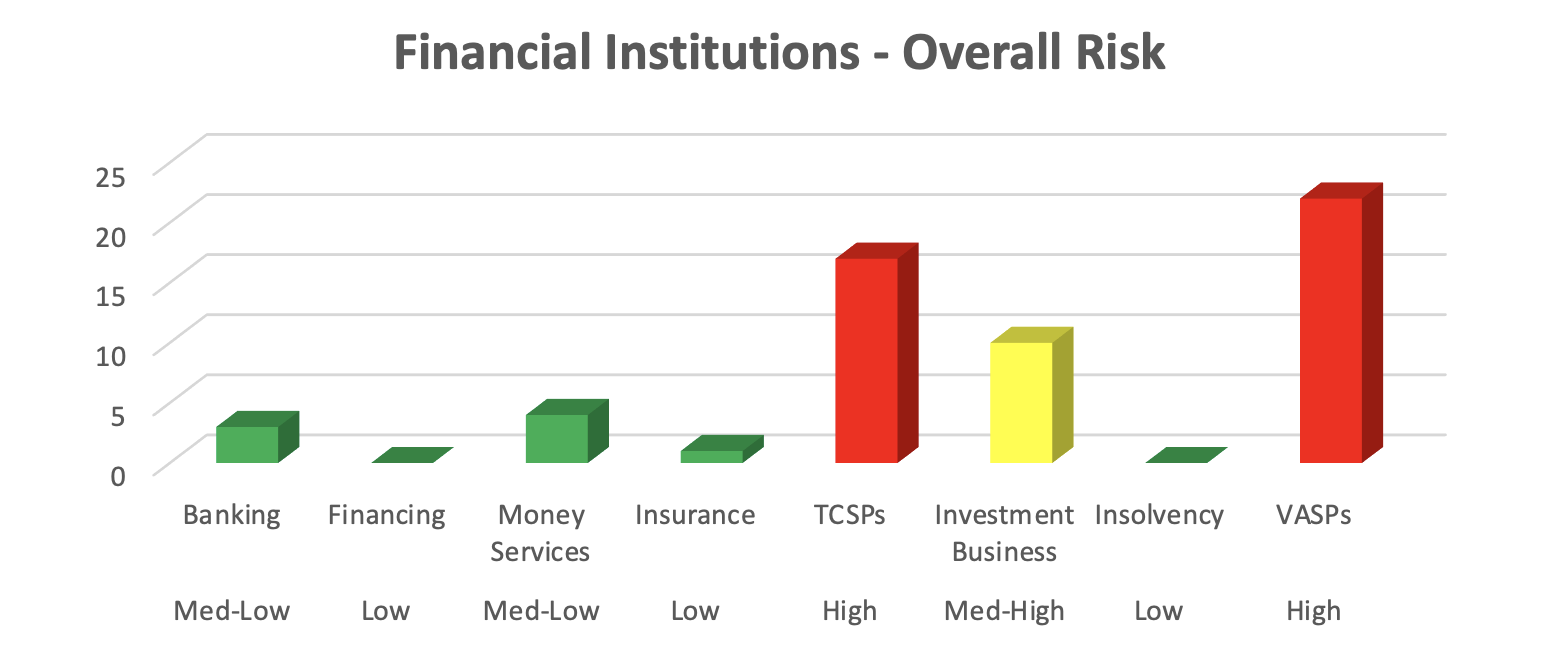 Financial Institutions - Overall Risk

25
20
15
10
5
0

Banking
Financing
Money Services
Insurance
TCSPs
Investment Business
Insolvency
VASPs

Med-Low
Low
Med-Low
Low
High
Med-High
Low
High